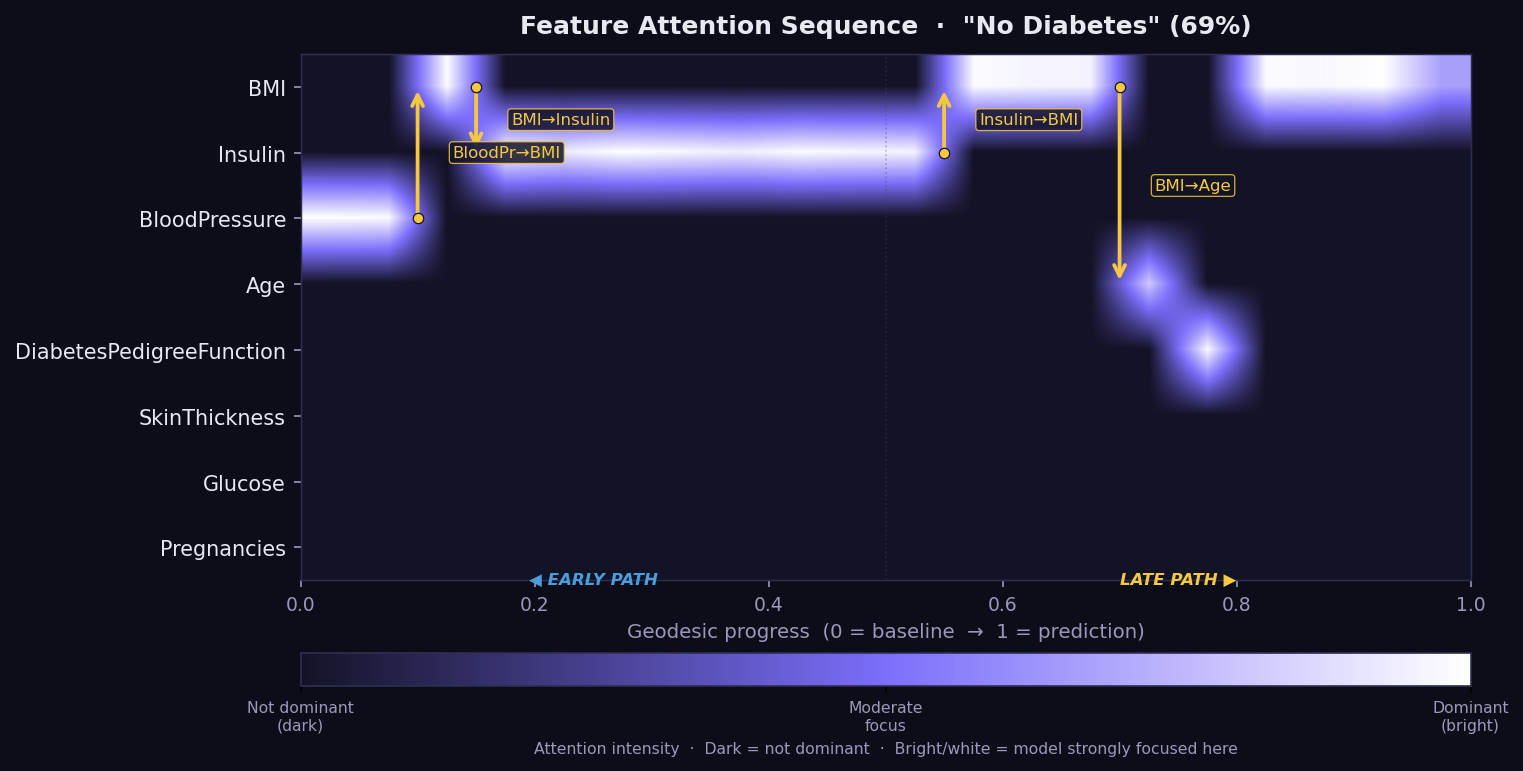 Feature Attention Sequence · "No Diabetes" (69%)

BMI
Insulin
BloodPressure
Age
DiabetesPedigreeFunction
SkinThickness
Glucose
Pregnancies

BMI→Insulin
BloodPr→BMI
Insulin→BMI
BMI→Age

◀ EARLY PATH
LATE PATH ▶

0.0
0.2
0.4
0.6
0.8
1.0

Geodesic progress (0 = baseline → 1 = prediction)

Not dominant (dark)
Moderate focus
Dominant (bright)

Attention intensity · Dark = not dominant · Bright/white = model strongly focused here